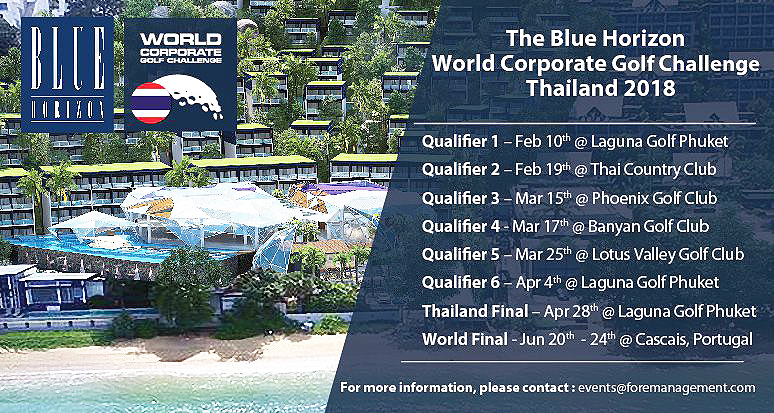 BLUE HORIZON

WORLD CORPORATE GOLF CHALLENGE

The Blue Horizon World Corporate Golf Challenge Thailand 2018

Qualifier 1 – Feb 10$^{th}$ @ Laguna Golf Phuket
Qualifier 2 – Feb 19$^{th}$ @ Thai Country Club
Qualifier 3 – Mar 15$^{th}$ @ Phoenix Golf Club
Qualifier 4 - Mar 17$^{th}$ @ Banyan Golf Club
Qualifier 5 – Mar 25$^{th}$ @ Lotus Valley Golf Club
Qualifier 6 – Apr 4$^{th}$ @ Laguna Golf Phuket
Thailand Final – Apr 28$^{th}$ @ Laguna Golf Phuket
World Final - Jun 20$^{th}$ - 24$^{th}$ @ Cascais, Portugal

For more information, please contact : events@foremanagement.com